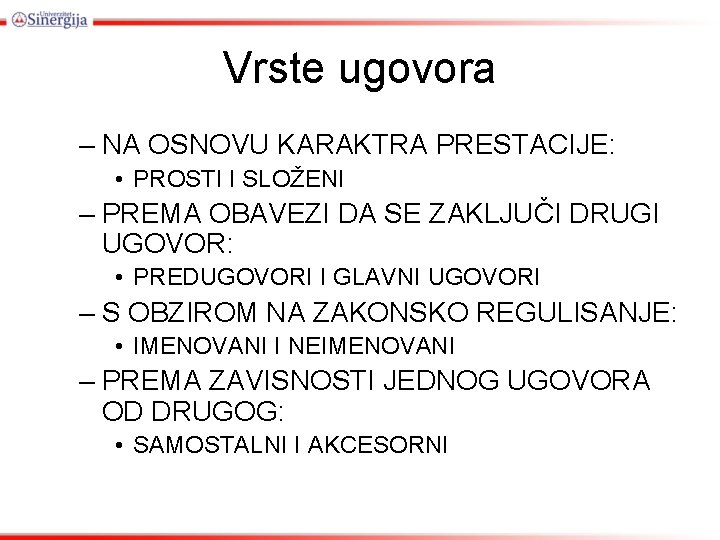 Univerzitet Sinergija

Vrste ugovora

– NA OSNOVU KARAKTRA PRESTACIJE:
• PROSTI I SLOŽENI
– PREMA OBAVEZI DA SE ZAKLJUČI DRUGI UGOVOR:
• PREDUGOVORI I GLAVNI UGOVORI
– S OBZIROM NA ZAKONSKO REGULISANJE:
• IMENOVANI I NEIMENOVANI
– PREMA ZAVISNOSTI JEDNOG UGOVORA OD DRUGOG:
• SAMOSTALNI I AKCESORNI